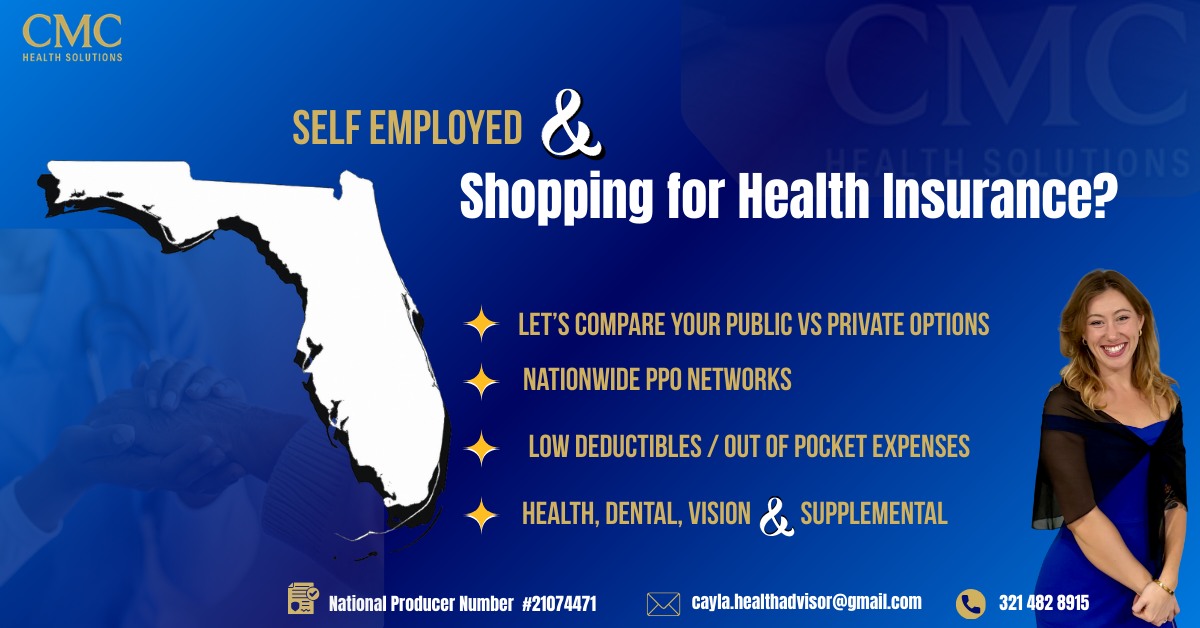 CMC
HEALTH SOLUTIONS

CMC
HEALTH SOLUTIONS

SELF EMPLOYED &

Shopping for Health Insurance?

LET'S COMPARE YOUR PUBLIC VS PRIVATE OPTIONS

NATIONWIDE PPO NETWORKS

LOW DEDUCTIBLES / OUT OF POCKET EXPENSES

HEALTH, DENTAL, VISION & SUPPLEMENTAL

National Producer Number #21074471

cayla.healthadvisor@gmail.com

321 482 8915